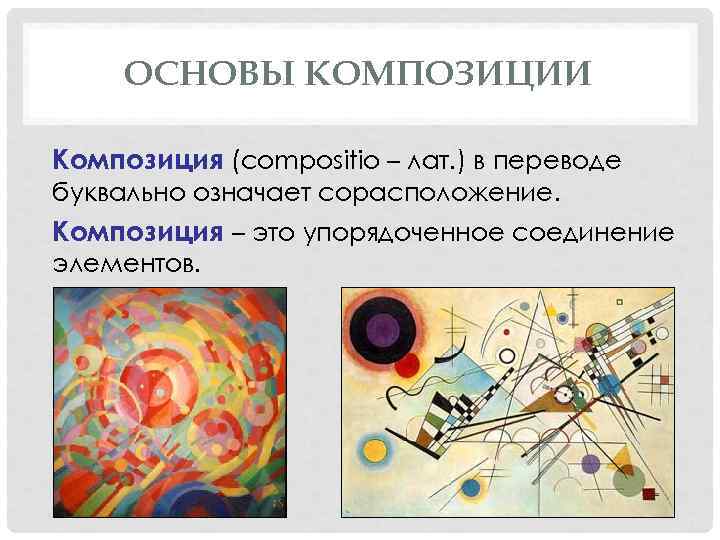 ОСНОВЫ КОМПОЗИЦИИ

Композиция (compositio – лат.) в переводе буквально означает сорасположение.

Композиция – это упорядоченное соединение элементов.